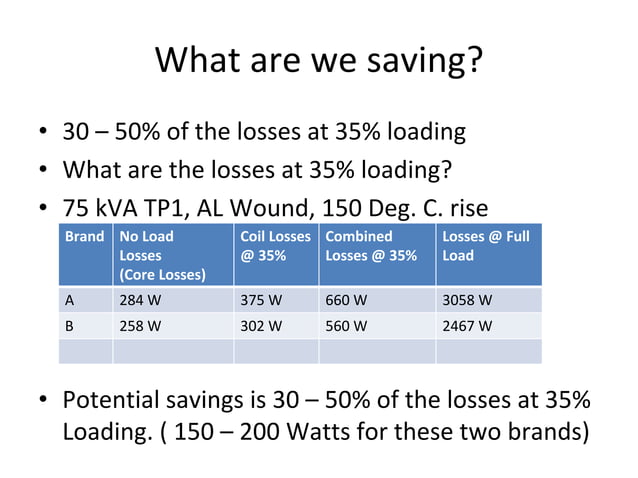 What are we saving?

• 30 – 50% of the losses at 35% loading
• What are the losses at 35% loading?
• 75 kVA TP1, AL Wound, 150 Deg. C. rise

| Brand | No Load Losses (Core Losses) | Coil Losses @ 35% | Combined Losses @ 35% | Losses @ Full Load |
|---|---|---|---|---|
| A | 284 W | 375 W | 660 W | 3058 W |
| B | 258 W | 302 W | 560 W | 2467 W |
| | | | | |

• Potential savings is 30 – 50% of the losses at 35% Loading. ( 150 – 200 Watts for these two brands)